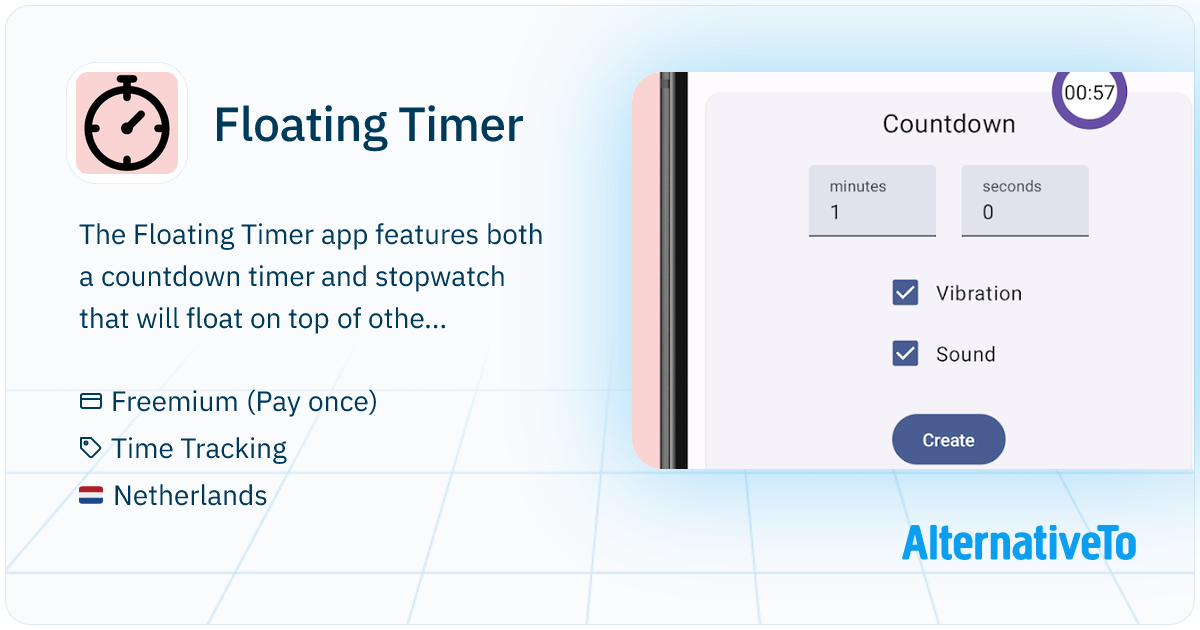 Floating Timer

The Floating Timer app features both a countdown timer and stopwatch that will float on top of othe...

Freemium (Pay once)
Time Tracking
Netherlands

00:57
Countdown
minutes
1
seconds
0
Vibration
Sound
Create

AlternativeTo